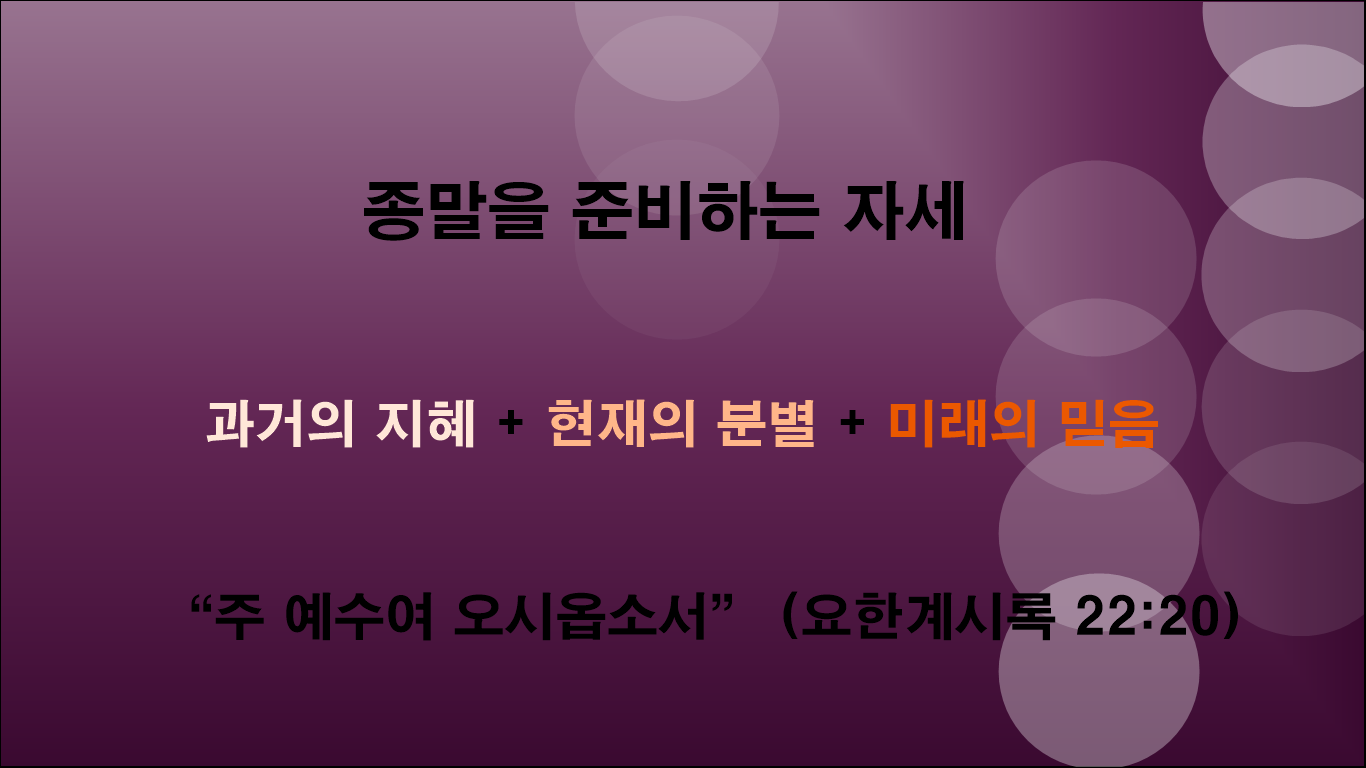 종말을 준비하는 자세

과거의 지혜 + 현재의 분별 + 미래의 믿음

“주 예수여 오시옵소서” (요한계시록 22:20)